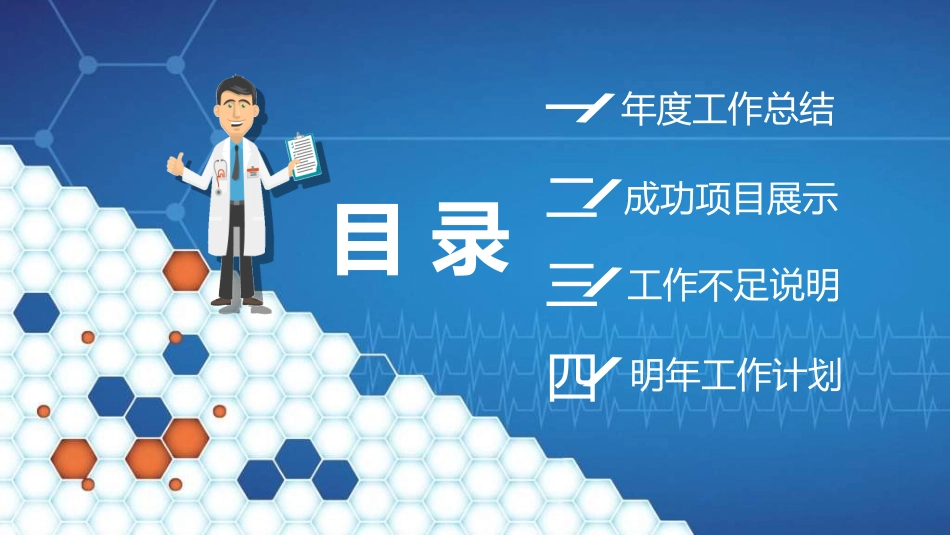 目录

一 年度工作总结

二 成功项目展示

三 工作不足说明

四 明年工作计划